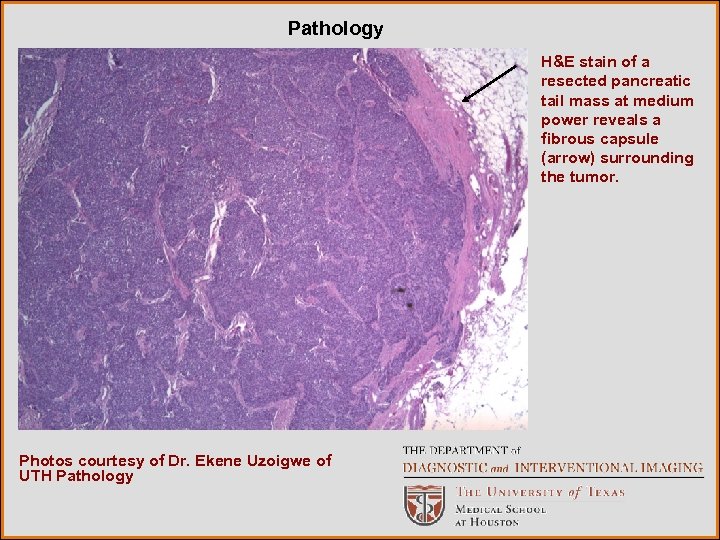 Pathology

H&E stain of a resected pancreatic tail mass at medium power reveals a fibrous capsule (arrow) surrounding the tumor.

Photos courtesy of Dr. Ekene Uzoigwe of UTH Pathology

THE DEPARTMENT of
DIAGNOSTIC and INTERVENTIONAL IMAGING

THE UNIVERSITY of TEXAS
MEDICAL SCHOOL
AT HOUSTON